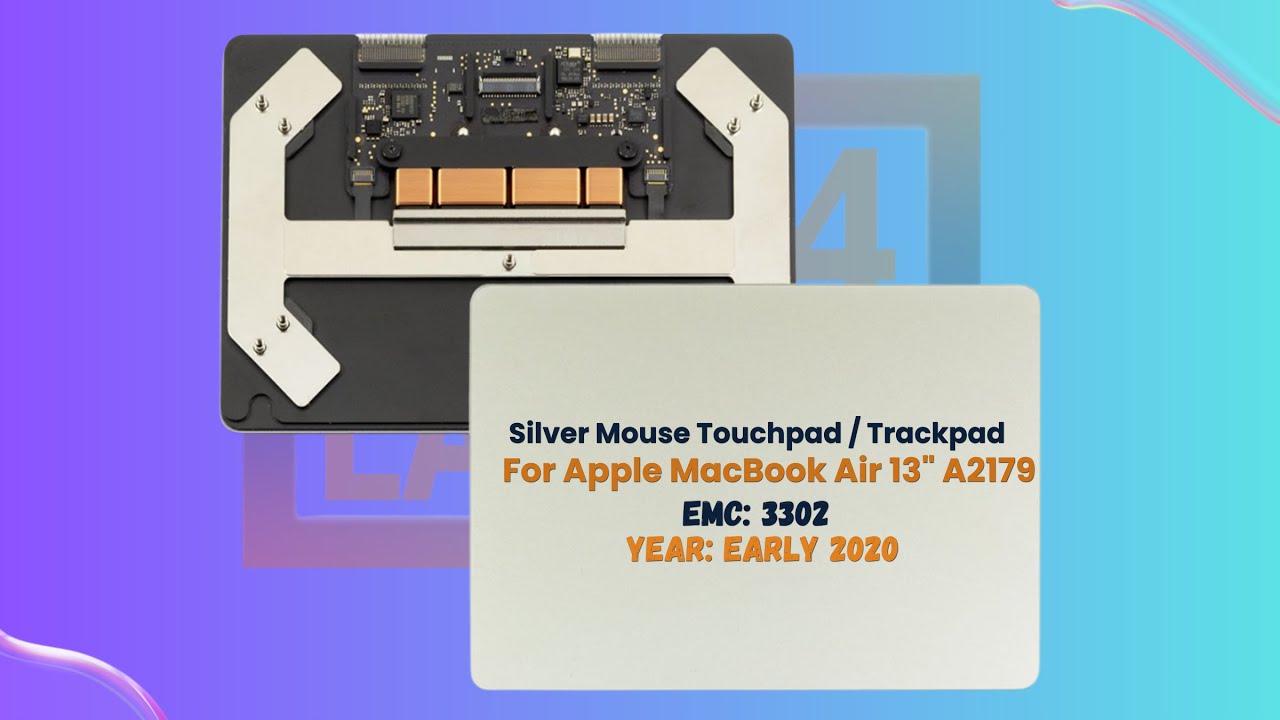 Silver Mouse Touchpad / Trackpad
For Apple MacBook Air 13" A2179
EMC: 3302
YEAR: EARLY 2020